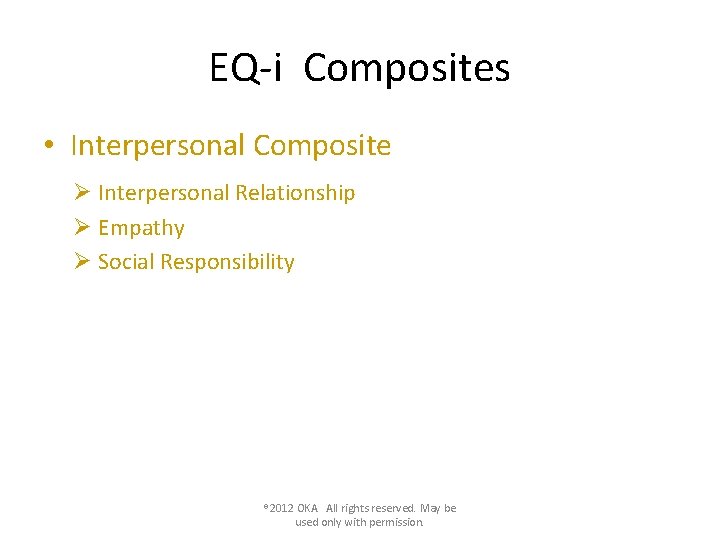 EQ-i Composites

• Interpersonal Composite

➢ Interpersonal Relationship
➢ Empathy
➢ Social Responsibility

©2012 OKA All rights reserved. May be used only with permission.